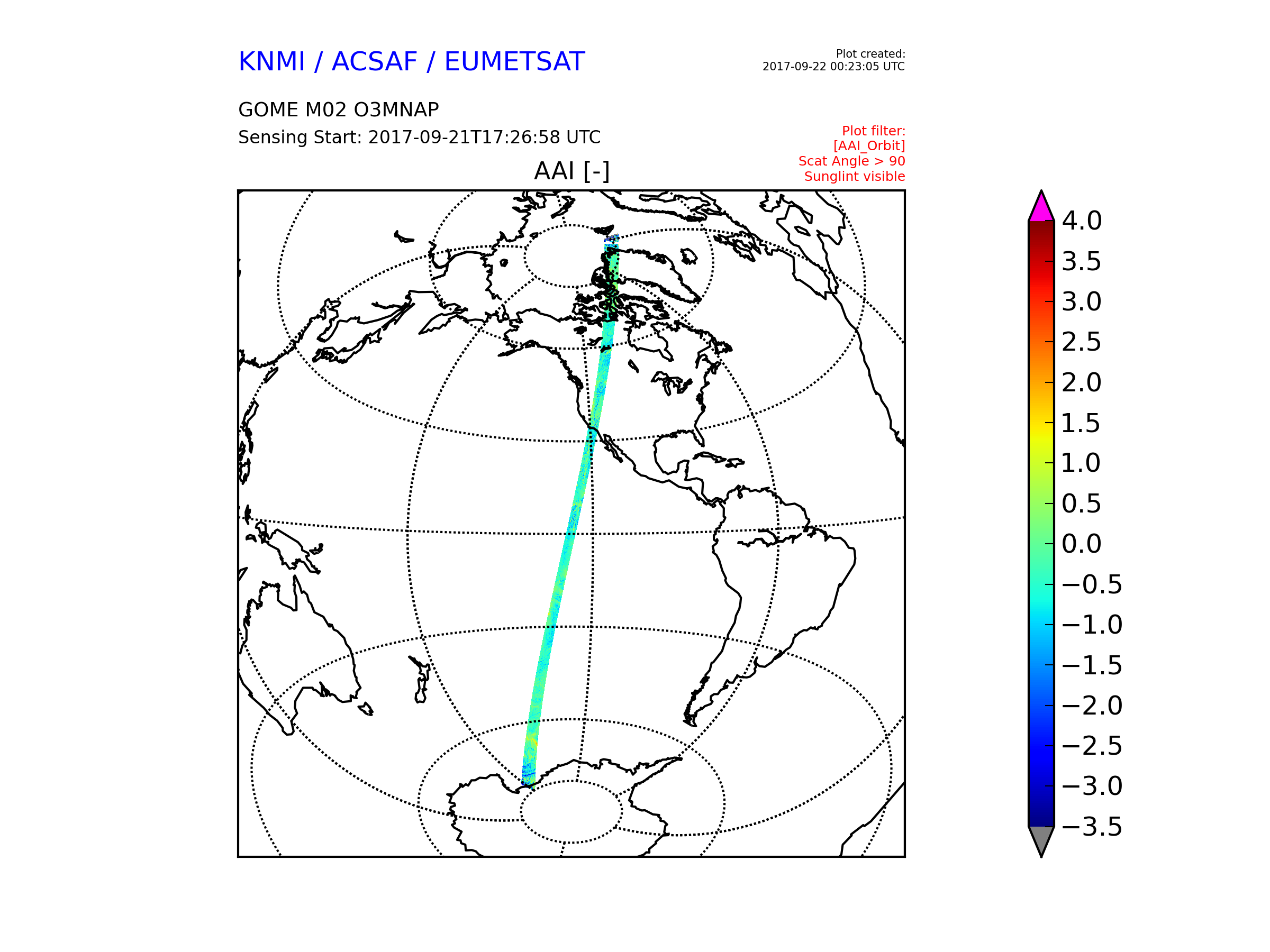 KNMI / ACSAF / EUMETSAT

Plot created:
2017-09-22 00:23:05 UTC

GOME M02 O3MNAP
Sensing Start: 2017-09-21T17:26:58 UTC

Plot filter:
[AAI_Orbit]
Scat Angle > 90
Sunglint visible

AAI [-]

4.0
3.5
3.0
2.5
2.0
1.5
1.0
0.5
0.0
−0.5
−1.0
−1.5
−2.0
−2.5
−3.0
−3.5